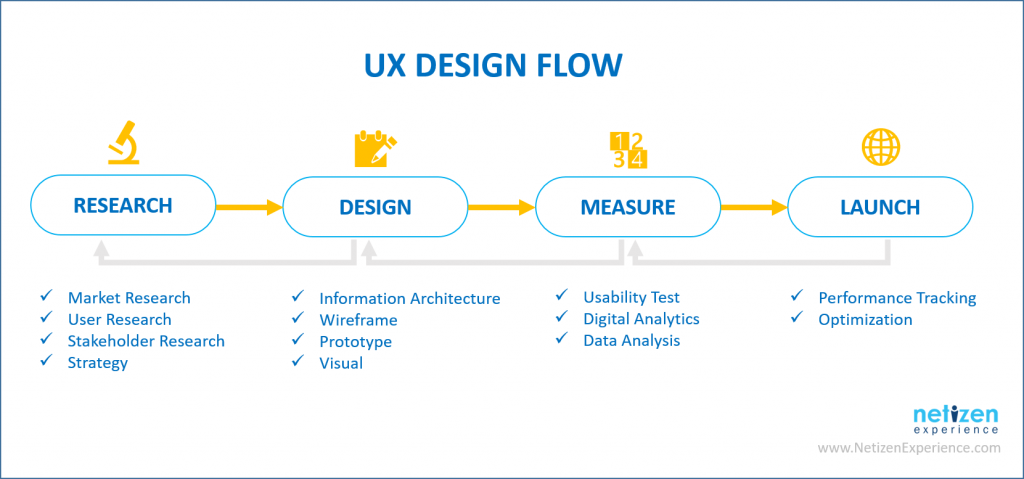 UX DESIGN FLOW

1 2
3 4

RESEARCH

DESIGN

MEASURE

LAUNCH

✓ Market Research
✓ User Research
✓ Stakeholder Research
✓ Strategy

✓ Information Architecture
✓ Wireframe
✓ Prototype
✓ Visual

✓ Usability Test
✓ Digital Analytics
✓ Data Analysis

✓ Performance Tracking
✓ Optimization

netizen
experience

www.NetizenExperience.com